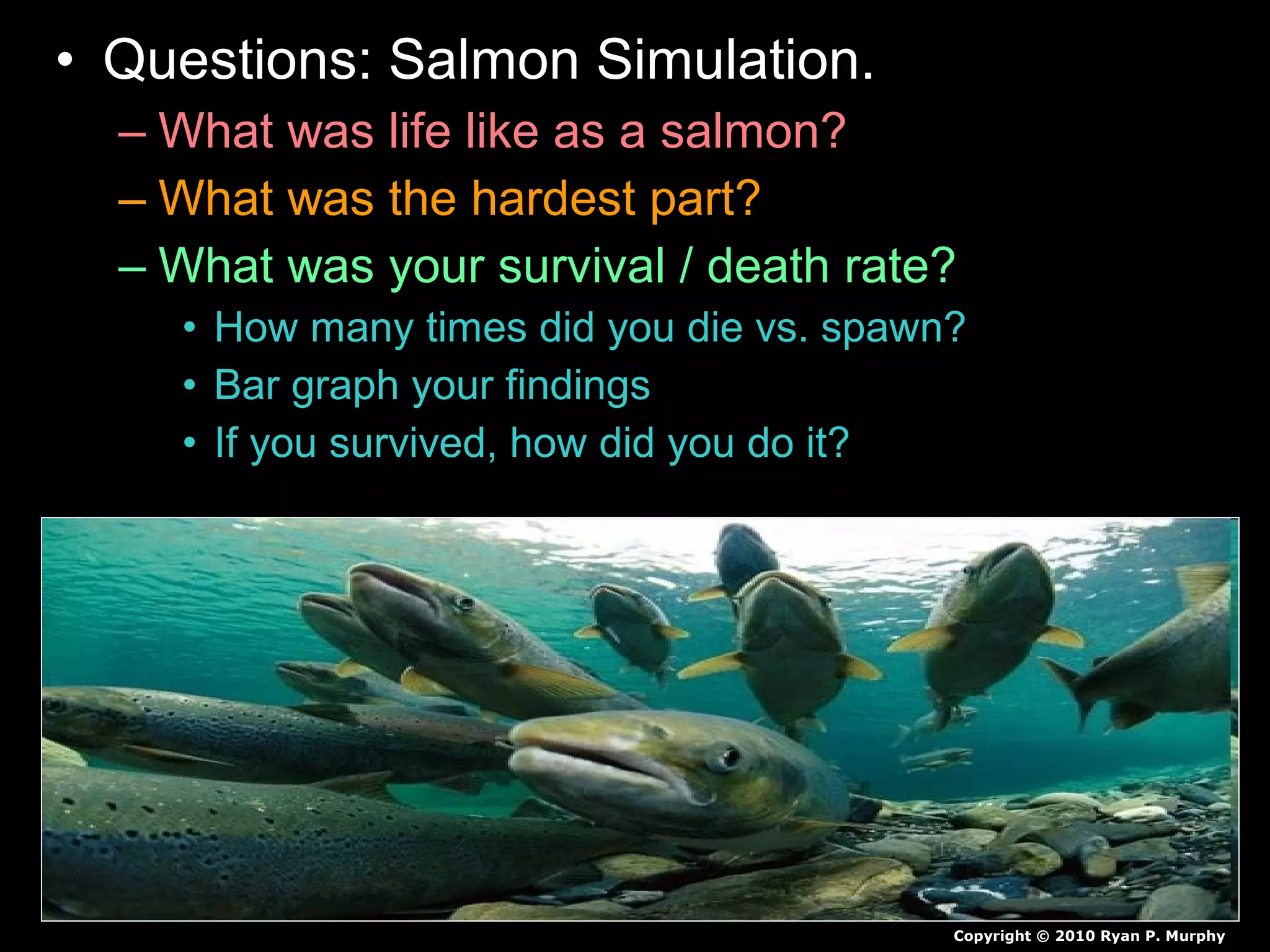 • Questions: Salmon Simulation.
– What was life like as a salmon?
– What was the hardest part?
– What was your survival / death rate?
• How many times did you die vs. spawn?
• Bar graph your findings
• If you survived, how did you do it?

Copyright © 2010 Ryan P. Murphy